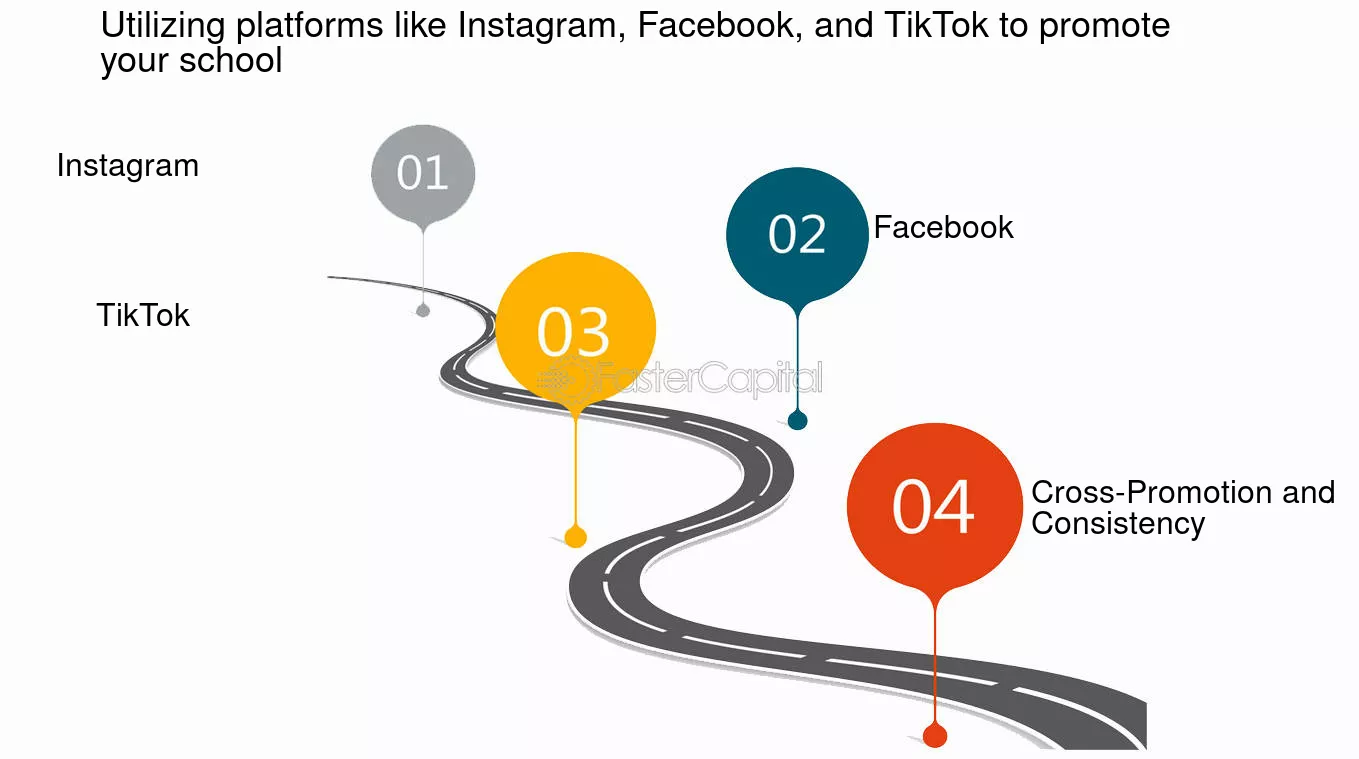 Utilizing platforms like Instagram, Facebook, and TikTok to promote your school

Instagram

01

02

Facebook

TikTok

03

FasterCapital

04

Cross-Promotion and Consistency